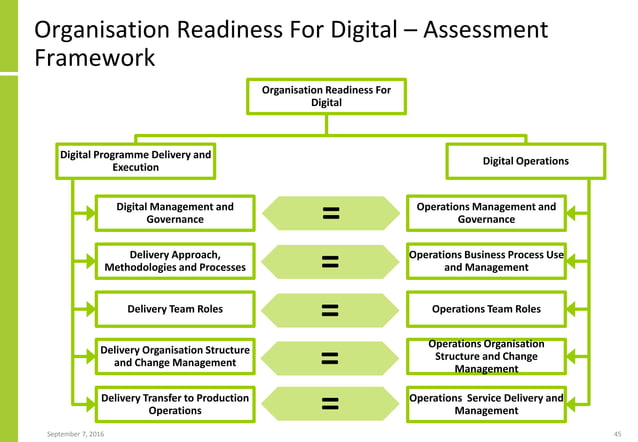 Organisation Readiness For Digital – Assessment Framework

Organisation Readiness For Digital

Digital Programme Delivery and Execution

Digital Operations

Digital Management and Governance

=

Operations Management and Governance

Delivery Approach, Methodologies and Processes

=

Operations Business Process Use and Management

Delivery Team Roles

=

Operations Team Roles

Delivery Organisation Structure and Change Management

=

Operations Organisation Structure and Change Management

Delivery Transfer to Production Operations

=

Operations Service Delivery and Management

September 7, 2016

45